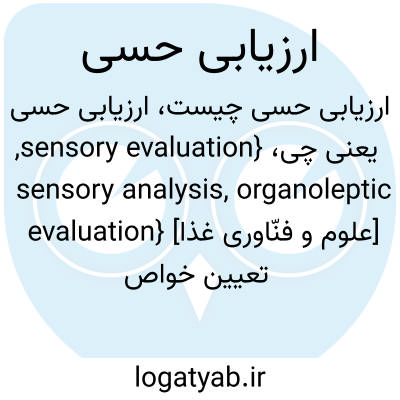 ارزیابی حسی

ارزیابی حسی چیست، ارزیابی حسی یعنی چی، {sensory evaluation, sensory analysis, organoleptic evaluation} [علوم و فنّاوری غذا] تعیین خواص

logatyab.ir